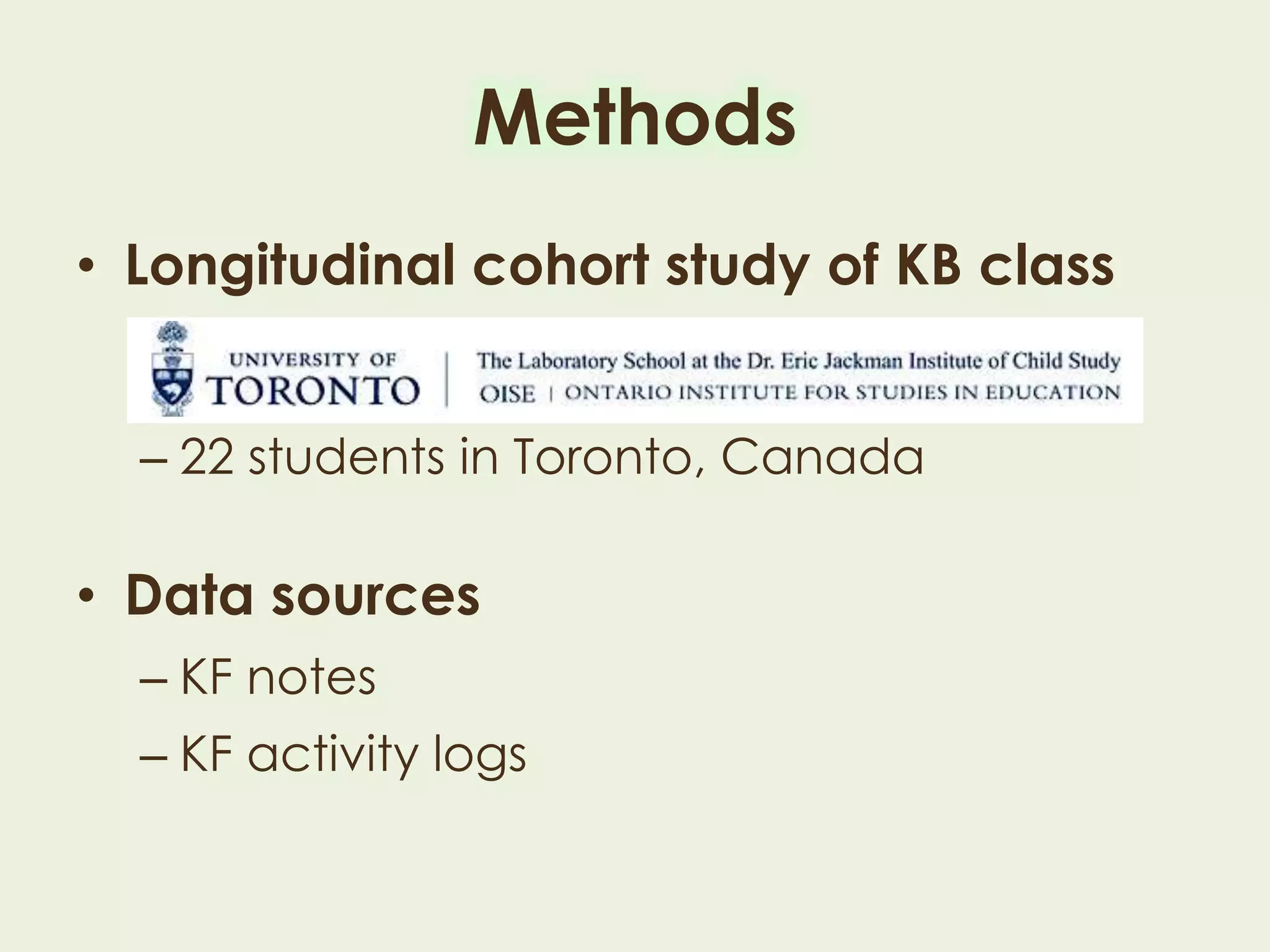 Methods

• Longitudinal cohort study of KB class

UNIVERSITY OF TORONTO | The Laboratory School at the Dr. Eric Jackman Institute of Child Study
OISE | ONTARIO INSTITUTE FOR STUDIES IN EDUCATION

– 22 students in Toronto, Canada

• Data sources
– KF notes
– KF activity logs